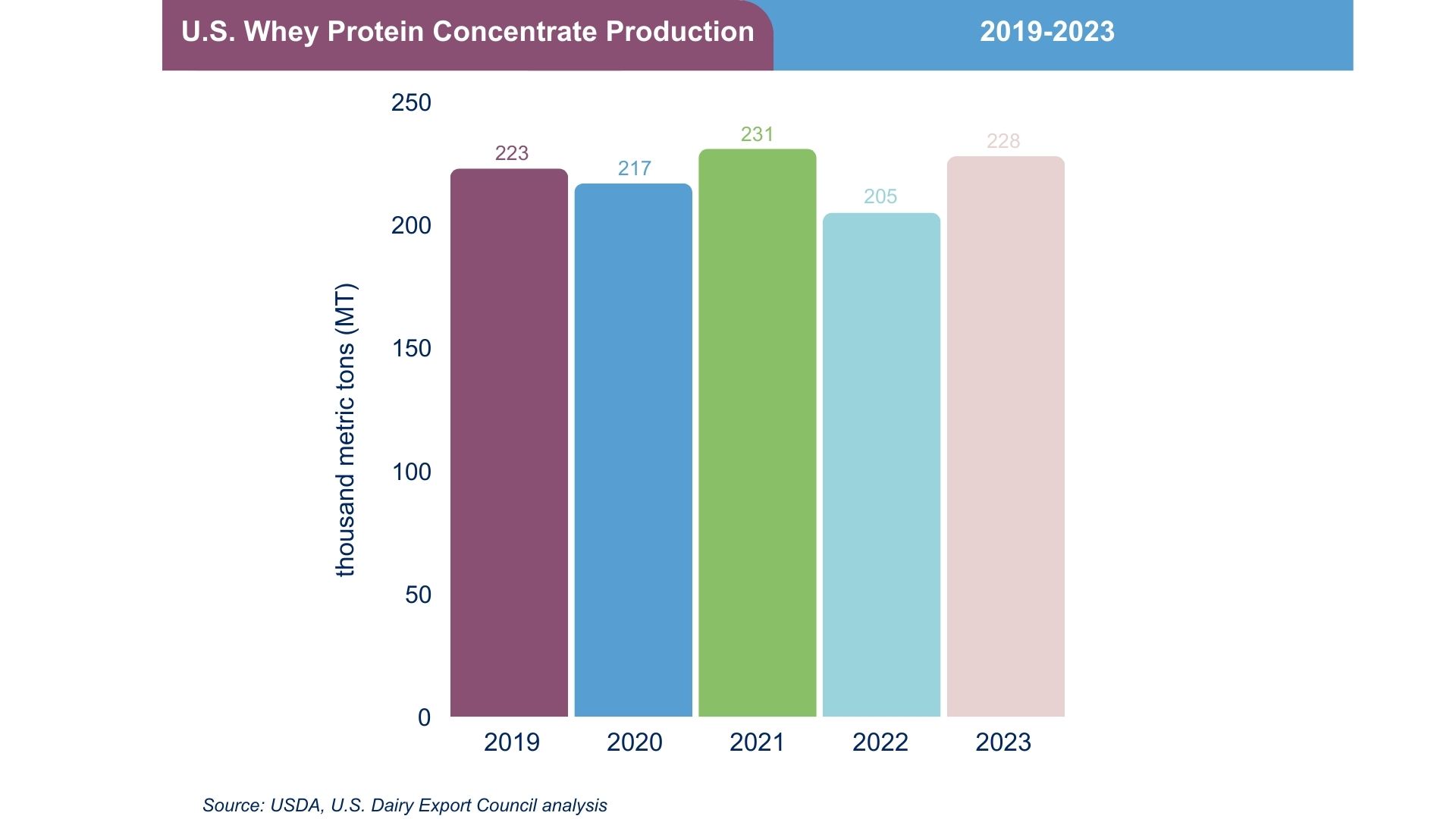 U.S. Whey Protein Concentrate Production

2019-2023

thousand metric tons (MT)

250
200
150
100
50
0

223
217
231
205
228

2019
2020
2021
2022
2023

Source: USDA, U.S. Dairy Export Council analysis